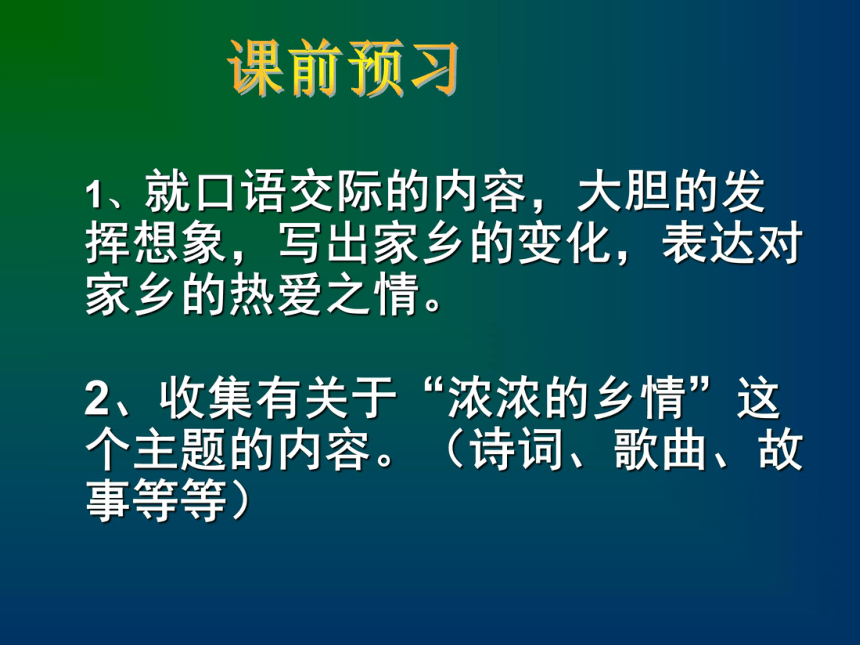 课前预习

1、就口语交际的内容，大胆的发挥想象，写出家乡的变化，表达对家乡的热爱之情。

2、收集有关于“浓浓的乡情”这个主题的内容。（诗词、歌曲、故事等等）